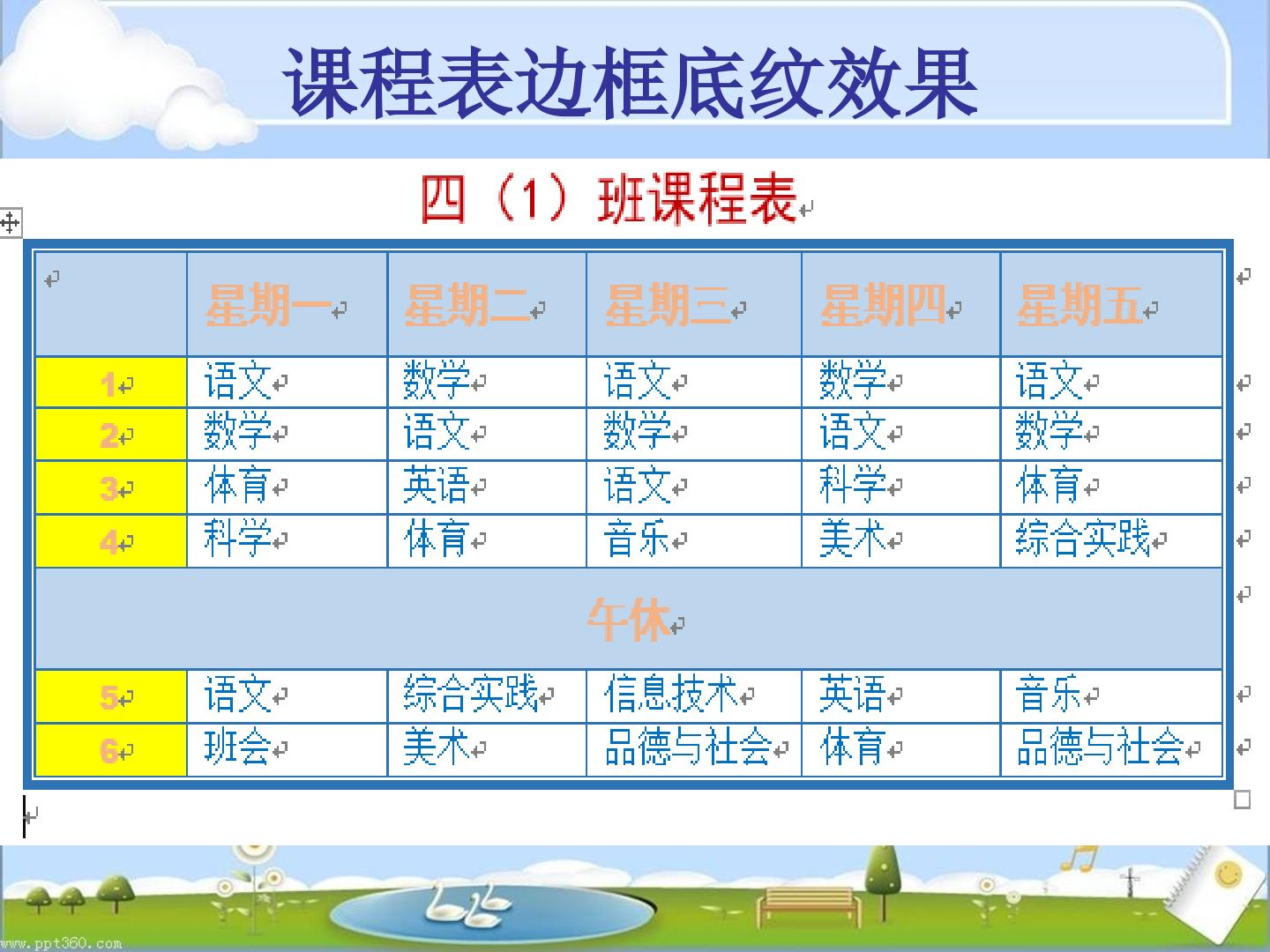 课程表边框底纹效果

四（1）班课程表

| | 星期一 | 星期二 | 星期三 | 星期四 | 星期五 |
|---|---|---|---|---|---|
| 1 | 语文 | 数学 | 语文 | 数学 | 语文 |
| 2 | 数学 | 语文 | 数学 | 语文 | 数学 |
| 3 | 体育 | 英语 | 语文 | 科学 | 体育 |
| 4 | 科学 | 体育 | 音乐 | 美术 | 综合实践 |
| 午休 | | | | | |
| 5 | 语文 | 综合实践 | 信息技术 | 英语 | 音乐 |
| 6 | 班会 | 美术 | 品德与社会 | 体育 | 品德与社会 |

www.ppt360.com